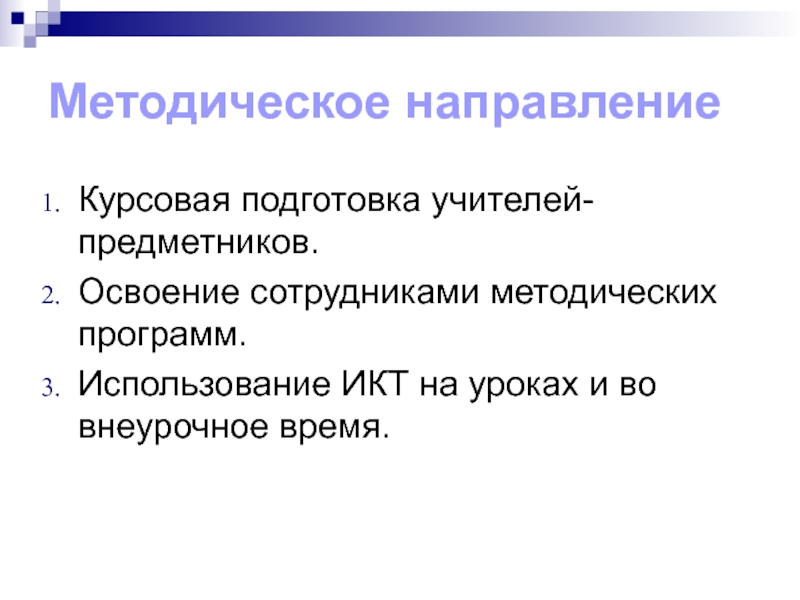 Методическое направление

1. Курсовая подготовка учителей-предметников.
2. Освоение сотрудниками методических программ.
3. Использование ИКТ на уроках и во внеурочное время.